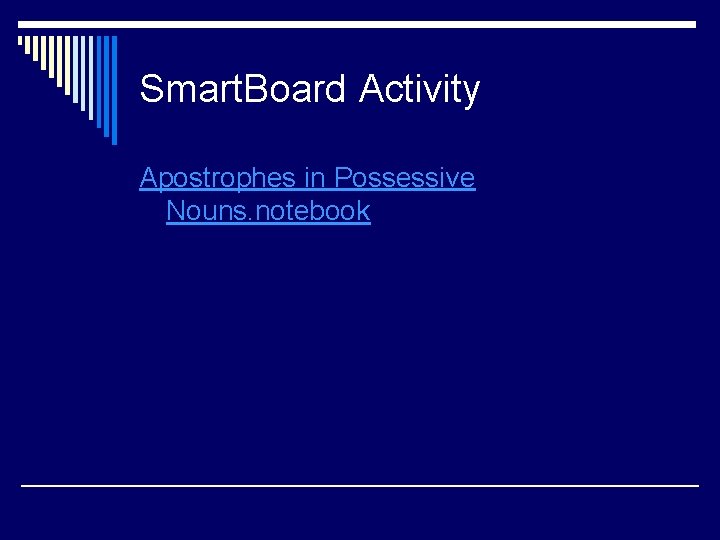 SmartBoard Activity

Apostrophes in Possessive Nouns.notebook